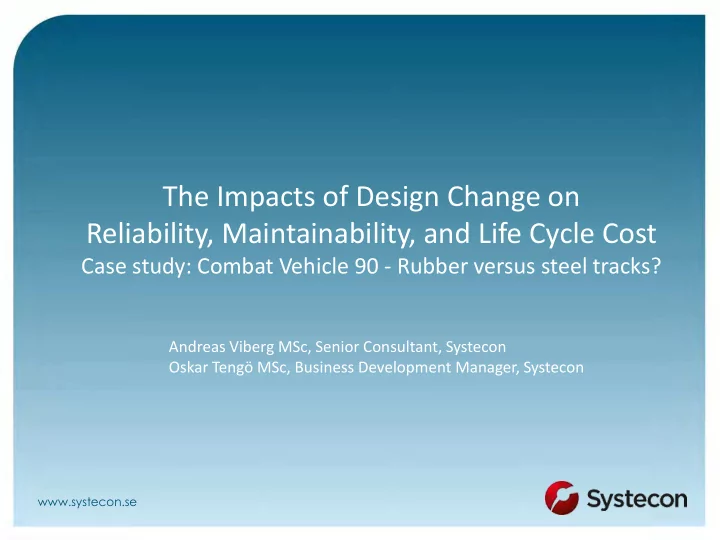 The Impacts of Design Change on
Reliability, Maintainability, and Life Cycle Cost
Case study: Combat Vehicle 90 - Rubber versus steel tracks?

Andreas Viberg MSc, Senior Consultant, Systecon
Oskar Tengö MSc, Business Development Manager, Systecon

www.systecon.se

Systecon